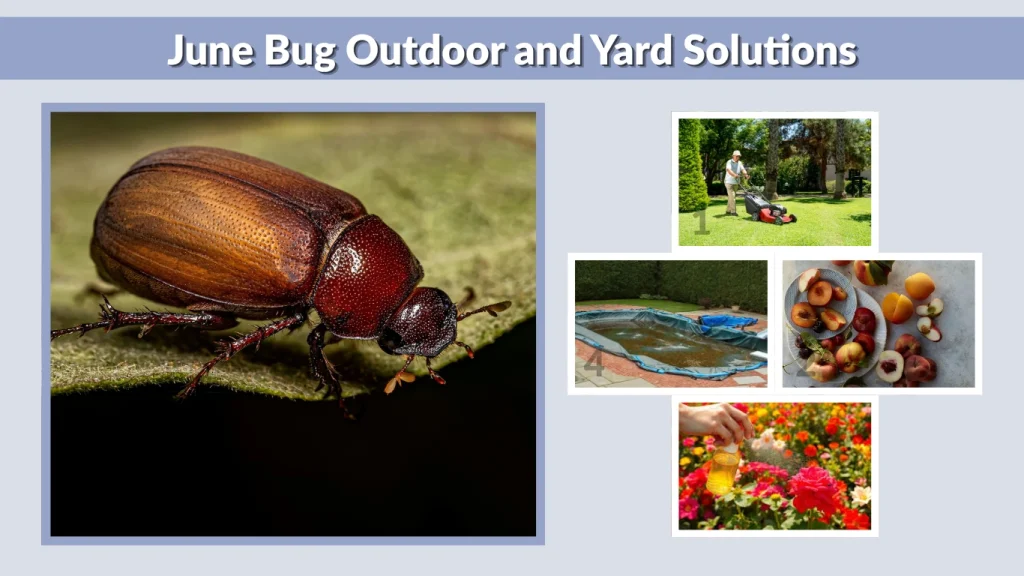 June Bug Outdoor and Yard Solutions

1

4